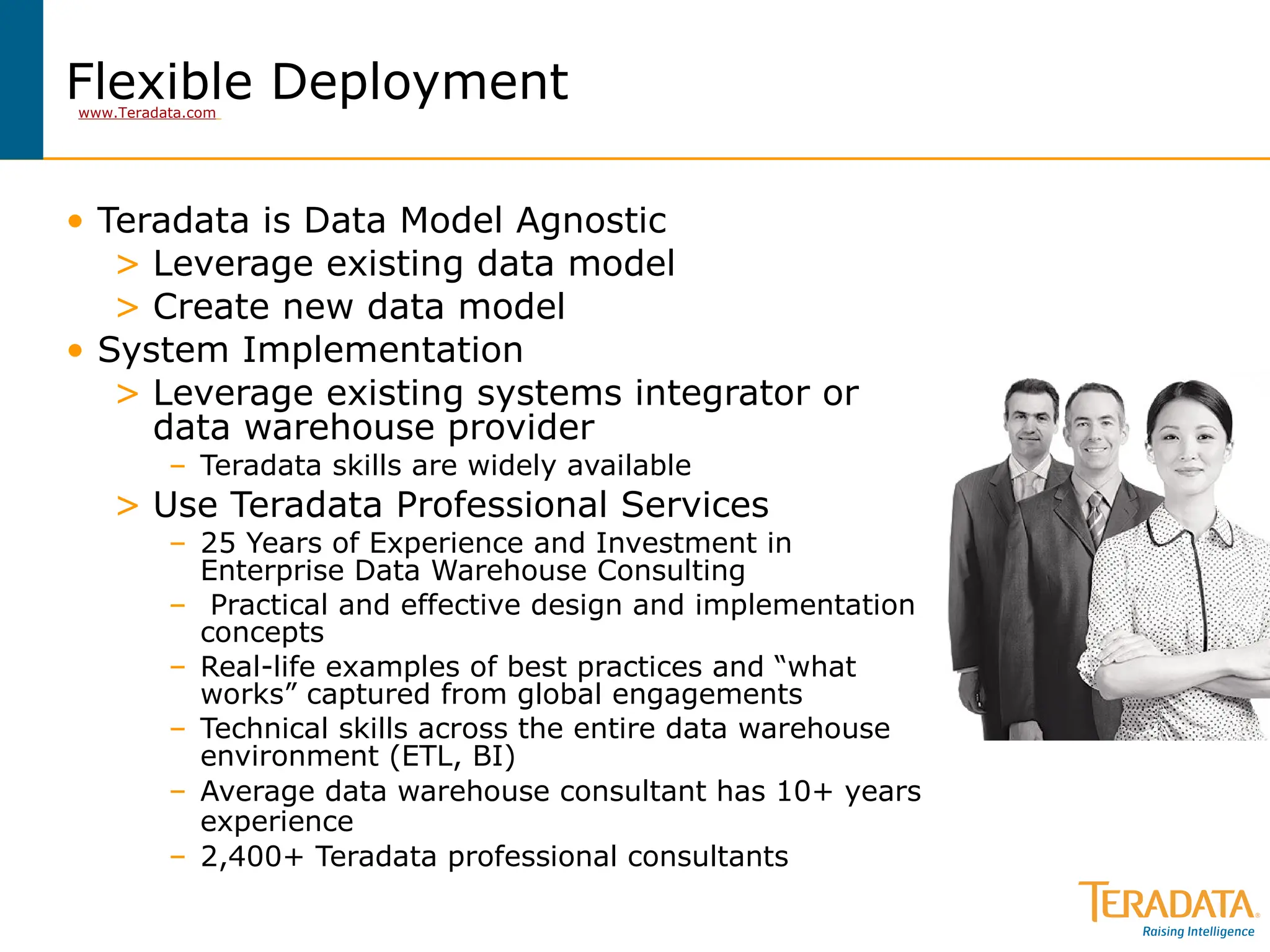 Flexible Deployment
www.Teradata.com

• Teradata is Data Model Agnostic
> Leverage existing data model
> Create new data model
• System Implementation
> Leverage existing systems integrator or data warehouse provider
– Teradata skills are widely available
> Use Teradata Professional Services
– 25 Years of Experience and Investment in Enterprise Data Warehouse Consulting
– Practical and effective design and implementation concepts
– Real-life examples of best practices and “what works” captured from global engagements
– Technical skills across the entire data warehouse environment (ETL, BI)
– Average data warehouse consultant has 10+ years experience
– 2,400+ Teradata professional consultants

TERADATA
Raising Intelligence